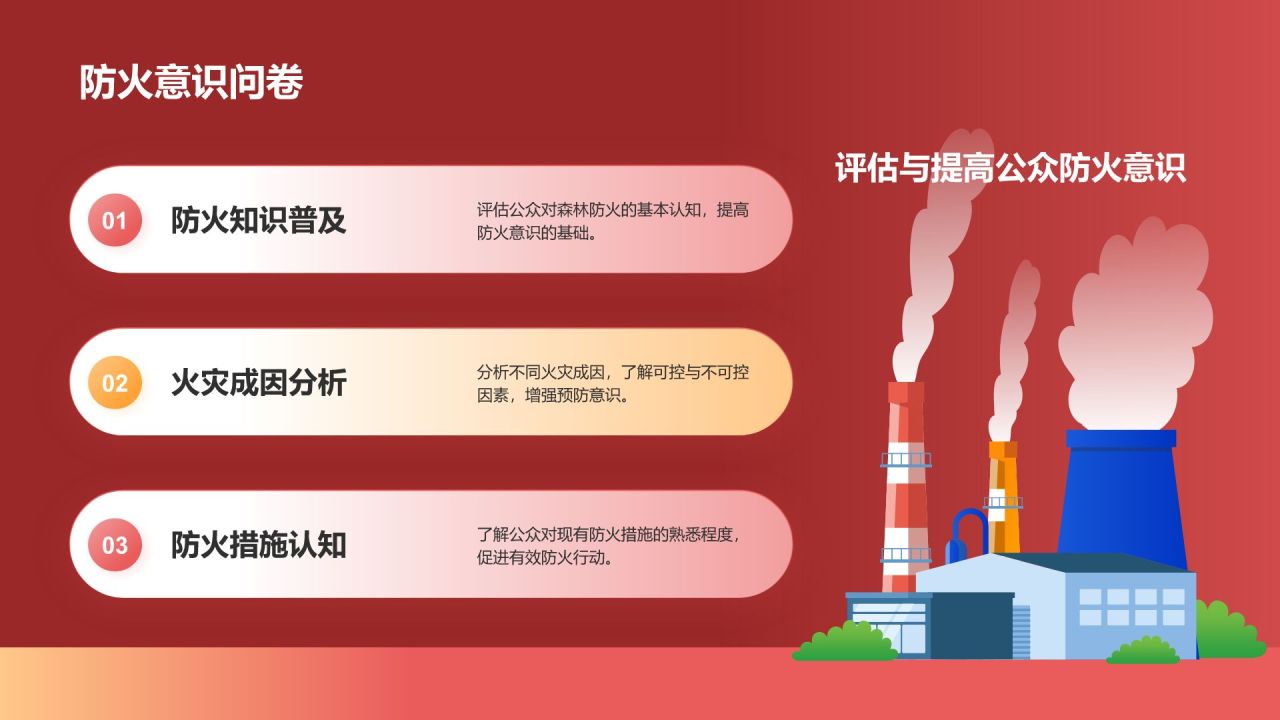 防火意识问卷

评估与提高公众防火意识

01 防火知识普及

评估公众对森林防火的基本认知，提高防火意识的基础。

02 火灾成因分析

分析不同火灾成因，了解可控与不可控因素，增强预防意识。

03 防火措施认知

了解公众对现有防火措施的熟悉程度，促进有效防火行动。